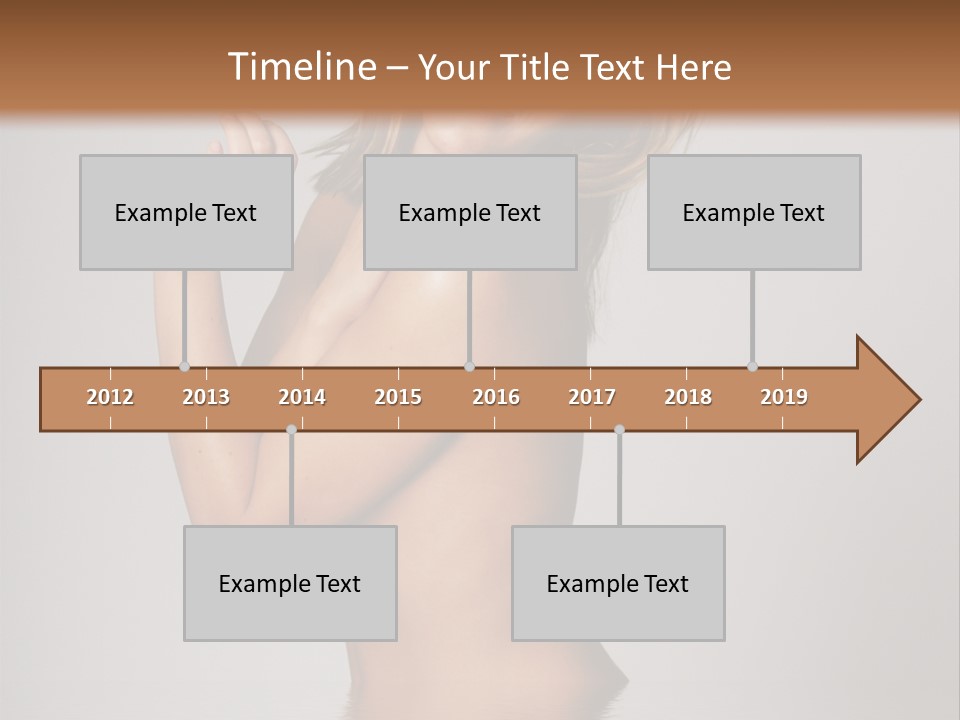 Timeline – Your Title Text Here

Example Text

Example Text

Example Text

2012 2013 2014 2015 2016 2017 2018 2019

Example Text

Example Text